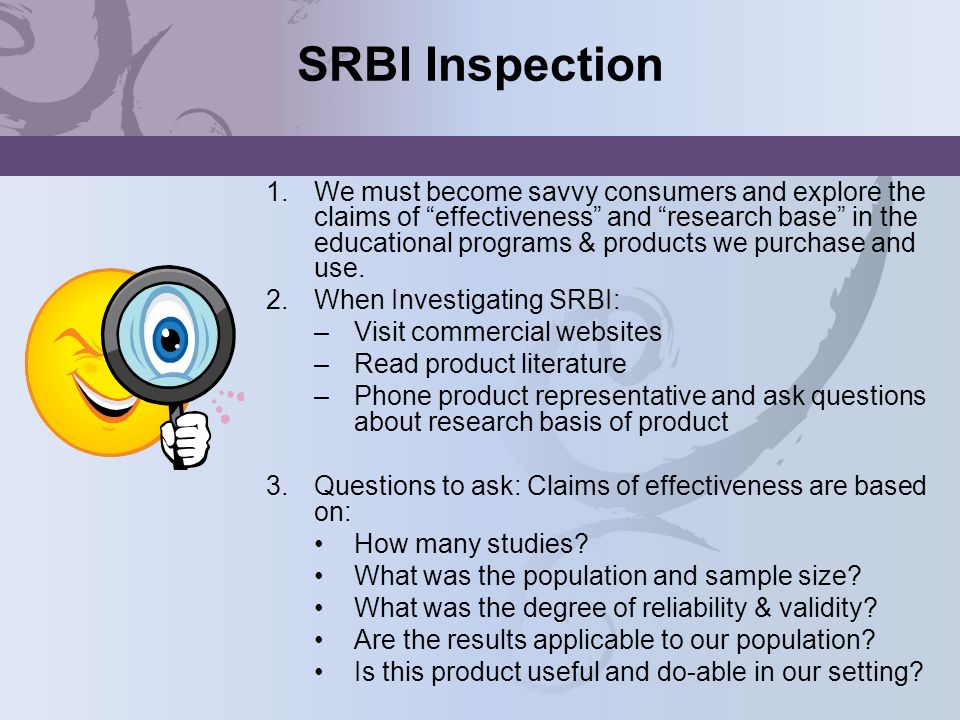 SRBI Inspection

1. We must become savvy consumers and explore the claims of “effectiveness” and “research base” in the educational programs & products we purchase and use.
2. When Investigating SRBI:
– Visit commercial websites
– Read product literature
– Phone product representative and ask questions about research basis of product

3. Questions to ask: Claims of effectiveness are based on:
• How many studies?
• What was the population and sample size?
• What was the degree of reliability & validity?
• Are the results applicable to our population?
• Is this product useful and do-able in our setting?